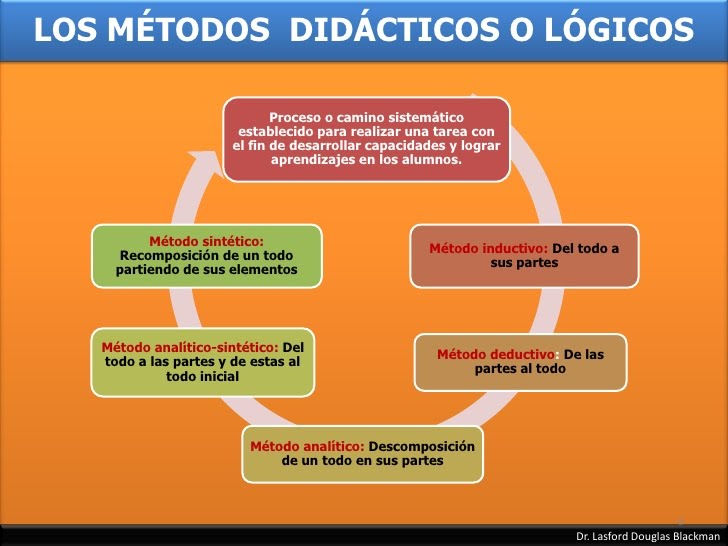 LOS MÉTODOS DIDÁCTICOS O LÓGICOS

Proceso o camino sistemático establecido para realizar una tarea con el fin de desarrollar capacidades y lograr aprendizajes en los alumnos.

Método inductivo: Del todo a sus partes

Método deductivo: De las partes al todo

Método analítico: Descomposición de un todo en sus partes

Método analítico-sintético: Del todo a las partes y de estas al todo inicial

Método sintético: Recomposición de un todo partiendo de sus elementos

Dr. Lasford Douglas Blackman